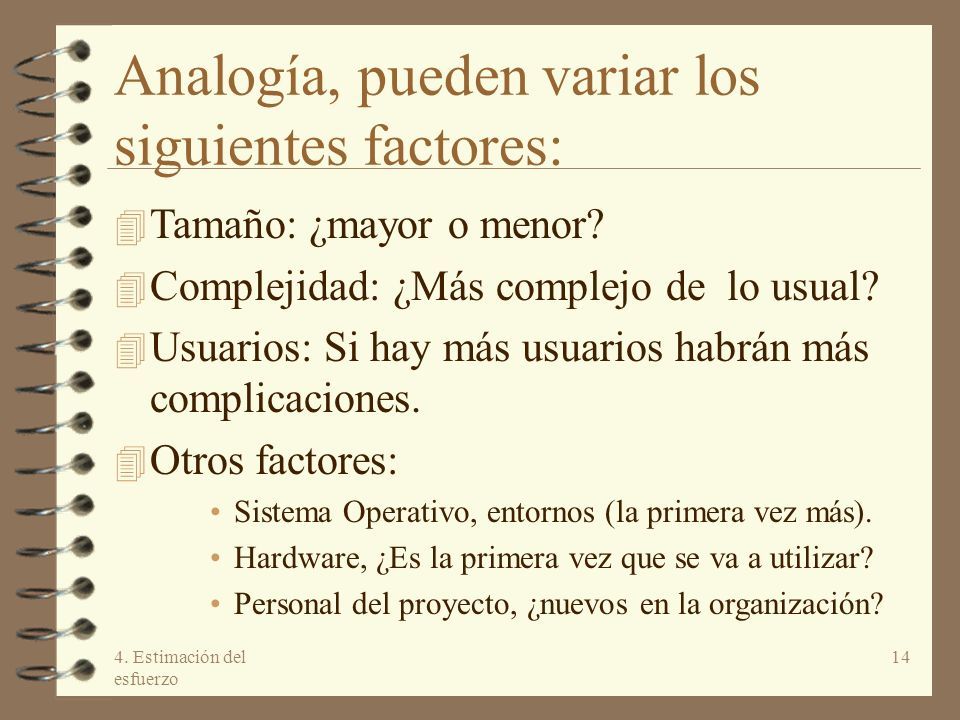 Analogía, pueden variar los siguientes factores:

Tamaño: ¿mayor o menor?

Complejidad: ¿Más complejo de lo usual?

Usuarios: Si hay más usuarios habrán más complicaciones.

Otros factores:

• Sistema Operativo, entornos (la primera vez más).
• Hardware, ¿Es la primera vez que se va a utilizar?
• Personal del proyecto, ¿nuevos en la organización?

4. Estimación del esfuerzo

14